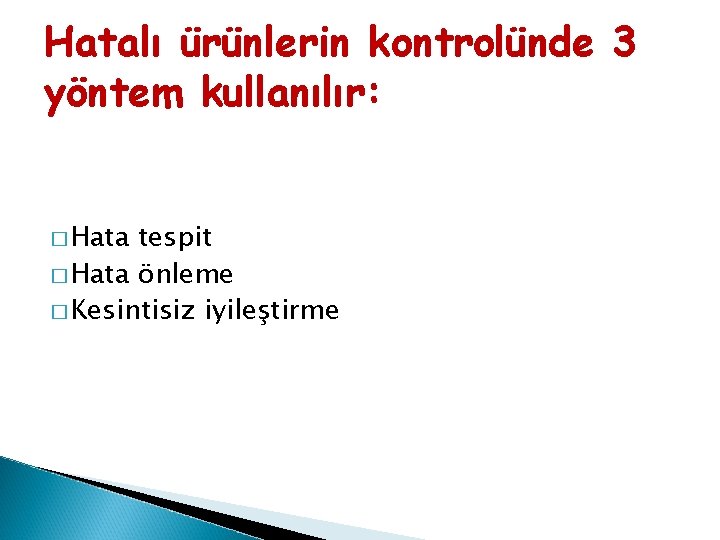 Hatalı ürünlerin kontrolünde 3 yöntem kullanılır:

□ Hata tespit
□ Hata önleme
□ Kesintisiz iyileştirme